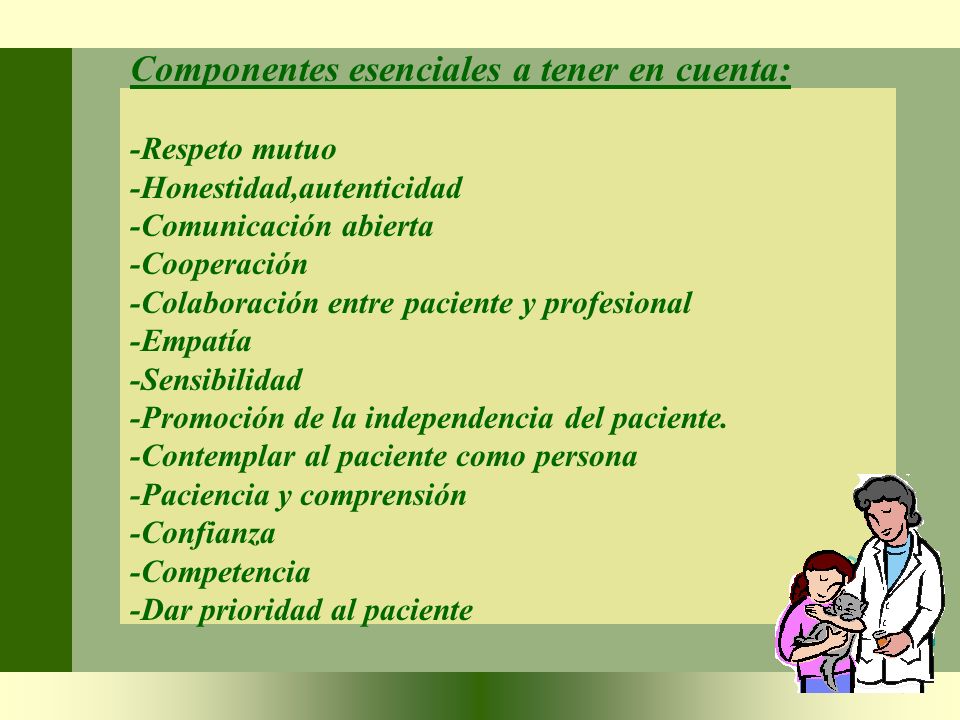 Componentes esenciales a tener en cuenta:

-Respeto mutuo
-Honestidad,autenticidad
-Comunicación abierta
-Cooperación
-Colaboración entre paciente y profesional
-Empatía
-Sensibilidad
-Promoción de la independencia del paciente.
-Contemplar al paciente como persona
-Paciencia y comprensión
-Confianza
-Competencia
-Dar prioridad al paciente